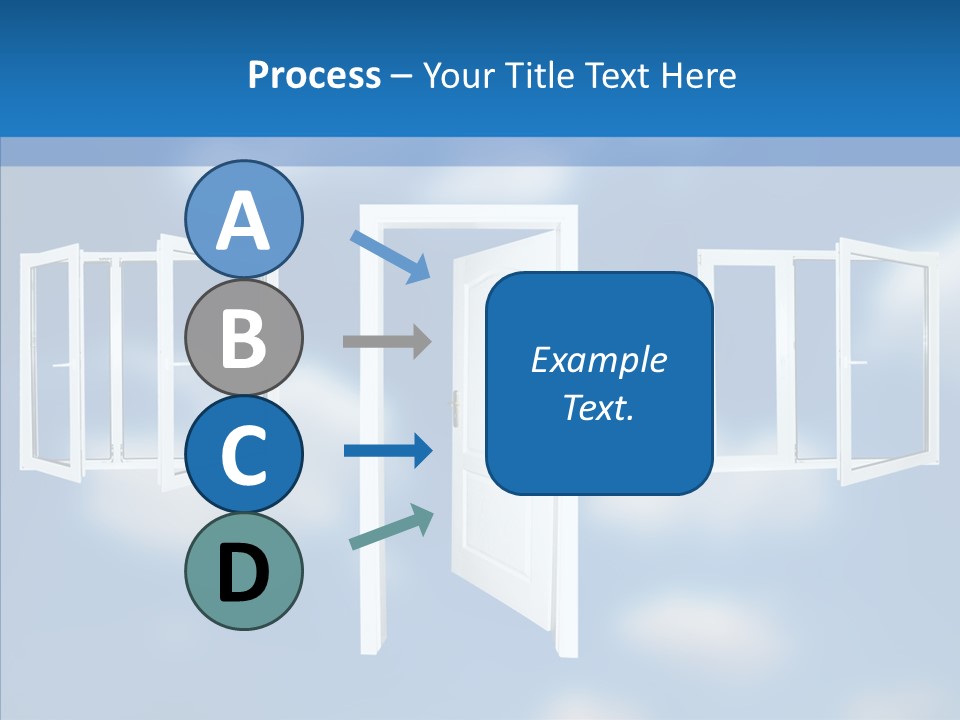 Process – Your Title Text Here

A

B

C

D

Example Text.